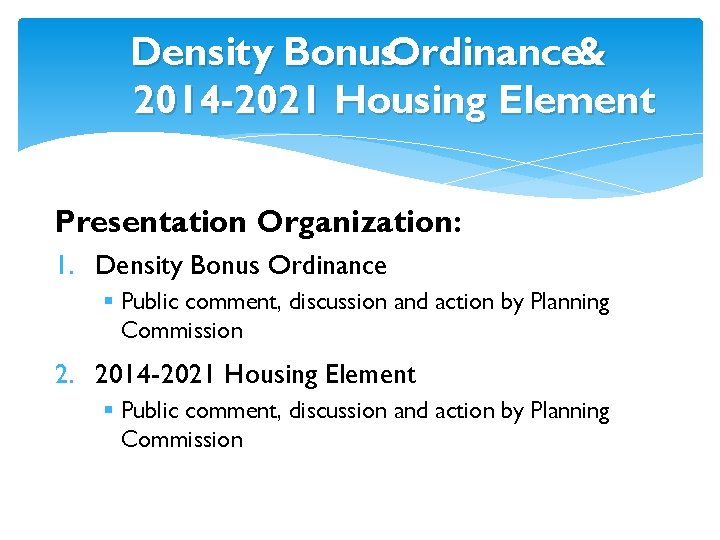 Density BonusOrdinance&
2014-2021 Housing Element

Presentation Organization:

1. Density Bonus Ordinance
 ▪ Public comment, discussion and action by Planning Commission

2. 2014-2021 Housing Element
 ▪ Public comment, discussion and action by Planning Commission